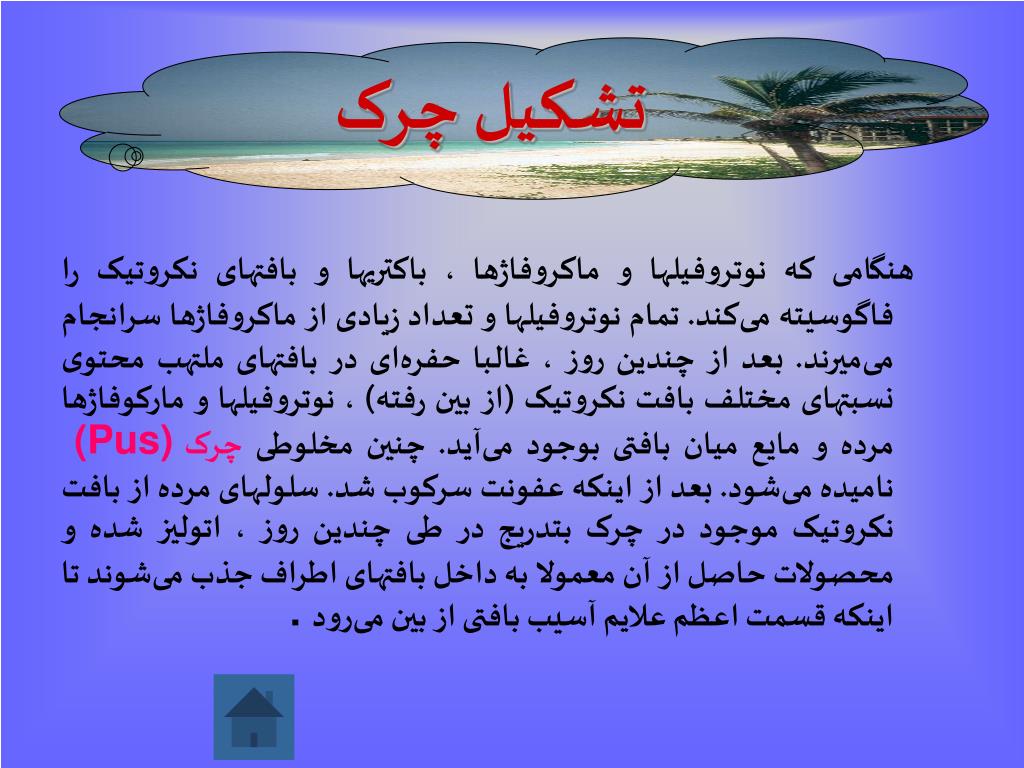 تشکیل چرک

هنگامی که نوتروفیلها و ماکروفاژها ، باکتریها و بافتهای نکروتیک را فاگوسیته می‌کند. تمام نوتروفیلها و تعداد زیادی از ماکروفاژها سرانجام می‌میرند. بعد از چندین روز ، غالبا حفره‌ای در بافتهای ملتهب محتوی نسبتهای مختلف بافت نکروتیک (از بین رفته) ، نوتروفیلها و مارکوفاژها مرده و مایع میان بافتی بوجود می‌آید. چنین مخلوطی چرک (Pus) نامیده می‌شود. بعد از اینکه عفونت سرکوب شد. سلولهای مرده از بافت نکروتیک موجود در چرک بتدریج در طی چندین روز ، اتولیز شده و محصولات حاصل از آن معمولا به داخل بافتهای اطراف جذب می‌شوند تا اینکه قسمت اعظم علایم آسیب بافتی از بین می‌رود .